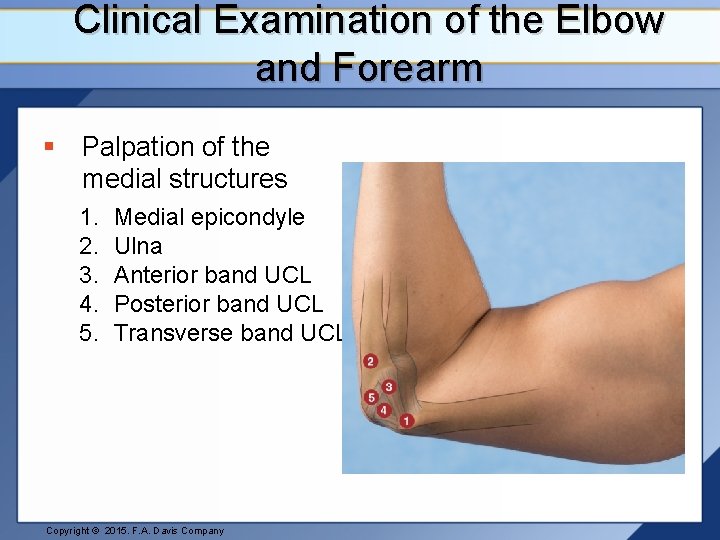 Clinical Examination of the Elbow and Forearm

▪ Palpation of the medial structures

1. Medial epicondyle
2. Ulna
3. Anterior band UCL
4. Posterior band UCL
5. Transverse band UCL

2
3
5
4
1

Copyright © 2015. F.A. Davis Company